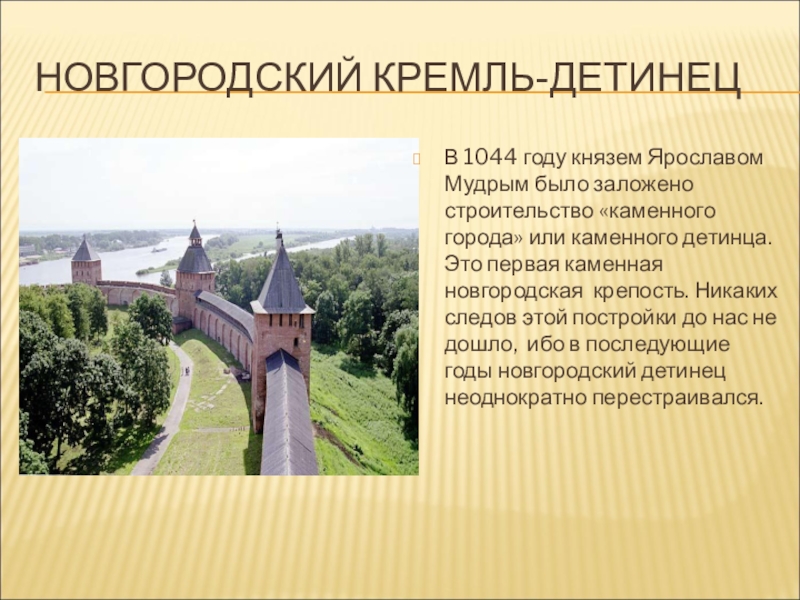 НОВГОРОДСКИЙ КРЕМЛЬ-ДЕТИНЕЦ

В 1044 году князем Ярославом Мудрым было заложено строительство «каменного города» или каменного детинца. Это первая каменная новгородская крепость. Никаких следов этой постройки до нас не дошло, ибо в последующие годы новгородский детинец неоднократно перестраивался.